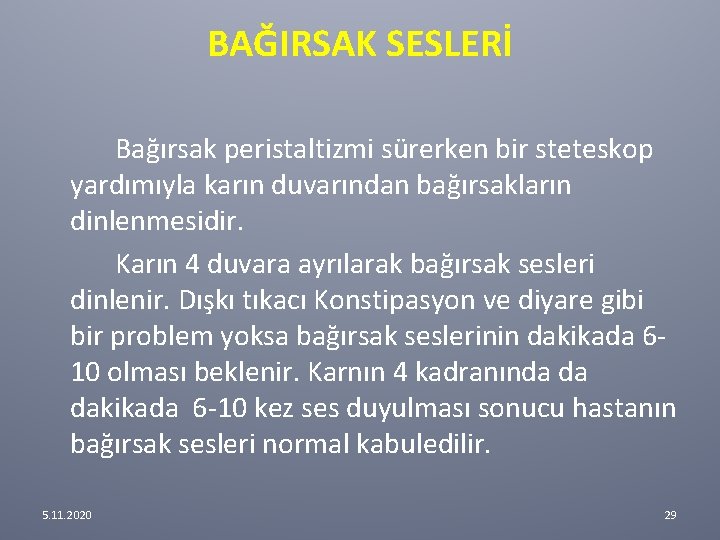 BAĞIRSAK SESLERİ

Bağırsak peristaltizmi sürerken bir steteskop yardımıyla karın duvarından bağırsakların dinlenmesidir.

Karın 4 duvara ayrılarak bağırsak sesleri dinlenir. Dışkı tıkacı Konstipasyon ve diyare gibi bir problem yoksa bağırsak seslerinin dakikada 6-10 olması beklenir. Karnın 4 kadranında da dakikada 6-10 kez ses duyulması sonucu hastanın bağırsak sesleri normal kabuledilir.

5.11.2020

29